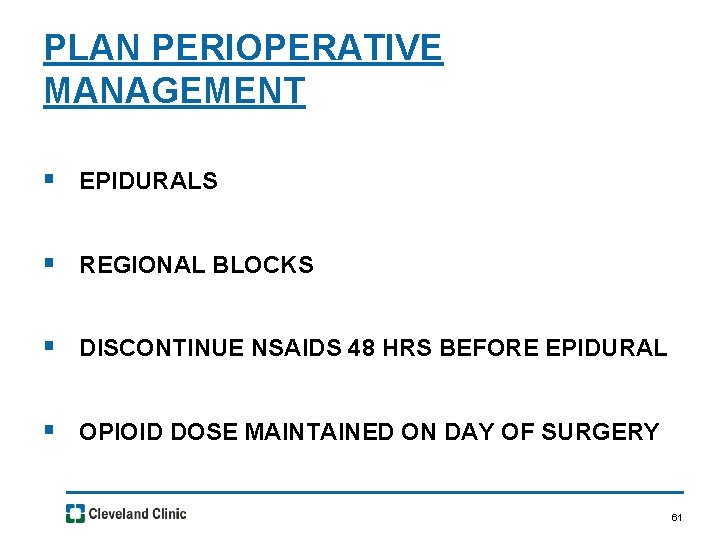 PLAN PERIOPERATIVE MANAGEMENT

▪ EPIDURALS

▪ REGIONAL BLOCKS

▪ DISCONTINUE NSAIDS 48 HRS BEFORE EPIDURAL

▪ OPIOID DOSE MAINTAINED ON DAY OF SURGERY

Cleveland Clinic

61